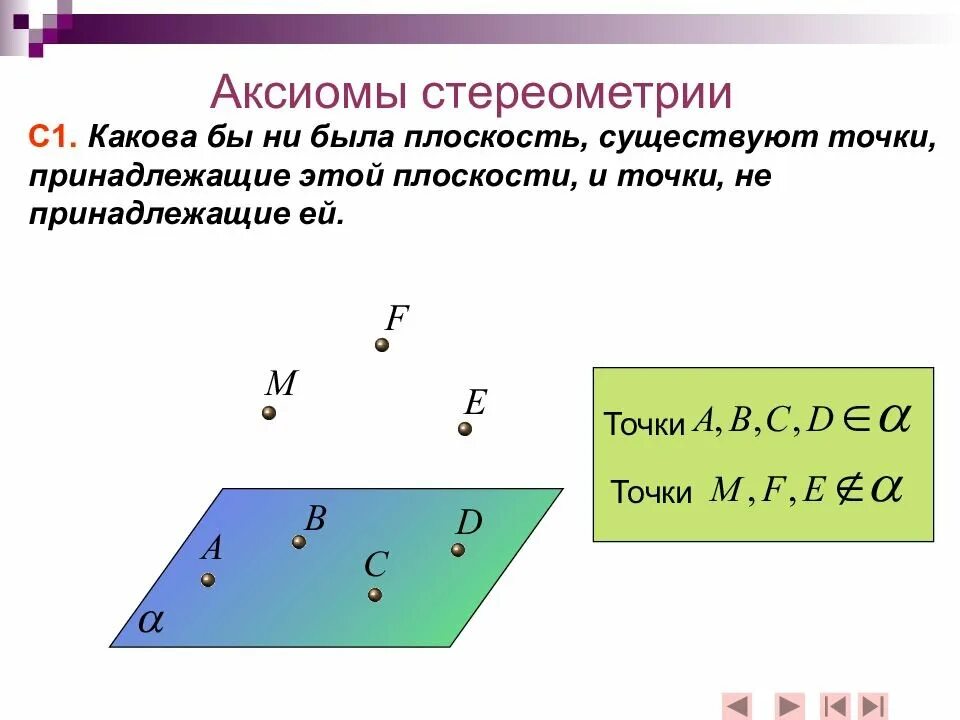 Аксиомы стереометрии

С1. Какова бы ни была плоскость, существуют точки, принадлежащие этой плоскости, и точки, не принадлежащие ей.

$F$

$M$

$E$

$B$

$D$

$A$

$C$

$\alpha$

Точки $A, B, C, D \in \alpha$

Точки $M, F, E \notin \alpha$